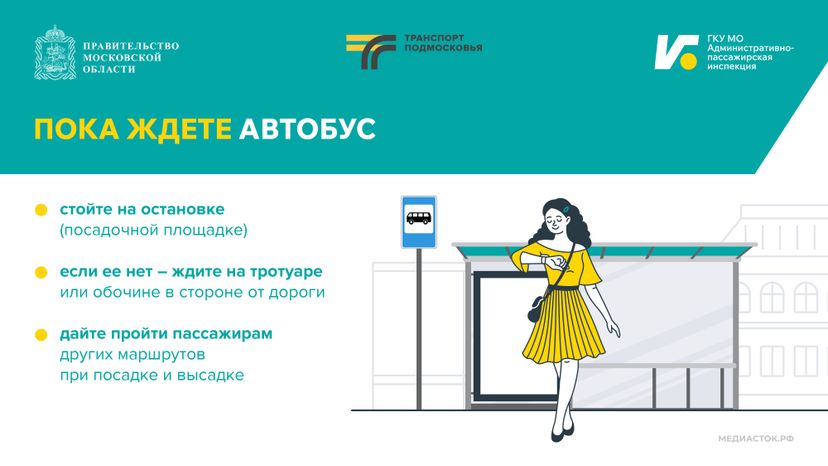 ПРАВИТЕЛЬСТВО МОСКОВСКОЙ ОБЛАСТИ

ТРАНСПОРТ ПОДМОСКОВЬЯ

ГКУ МО Административно-пассажирская инспекция

ПОКА ЖДЕТЕ АВТОБУС

стойте на остановке (посадочной площадке)

если ее нет – ждите на тротуаре или обочине в стороне от дороги

дайте пройти пассажирам других маршрутов при посадке и высадке

МЕДИАСТОК.РФ